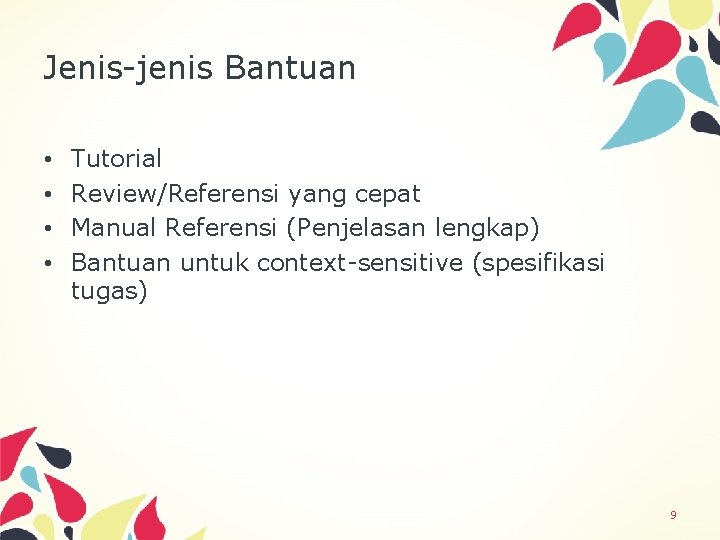 Jenis-jenis Bantuan

• Tutorial
• Review/Referensi yang cepat
• Manual Referensi (Penjelasan lengkap)
• Bantuan untuk context-sensitive (spesifikasi tugas)

9